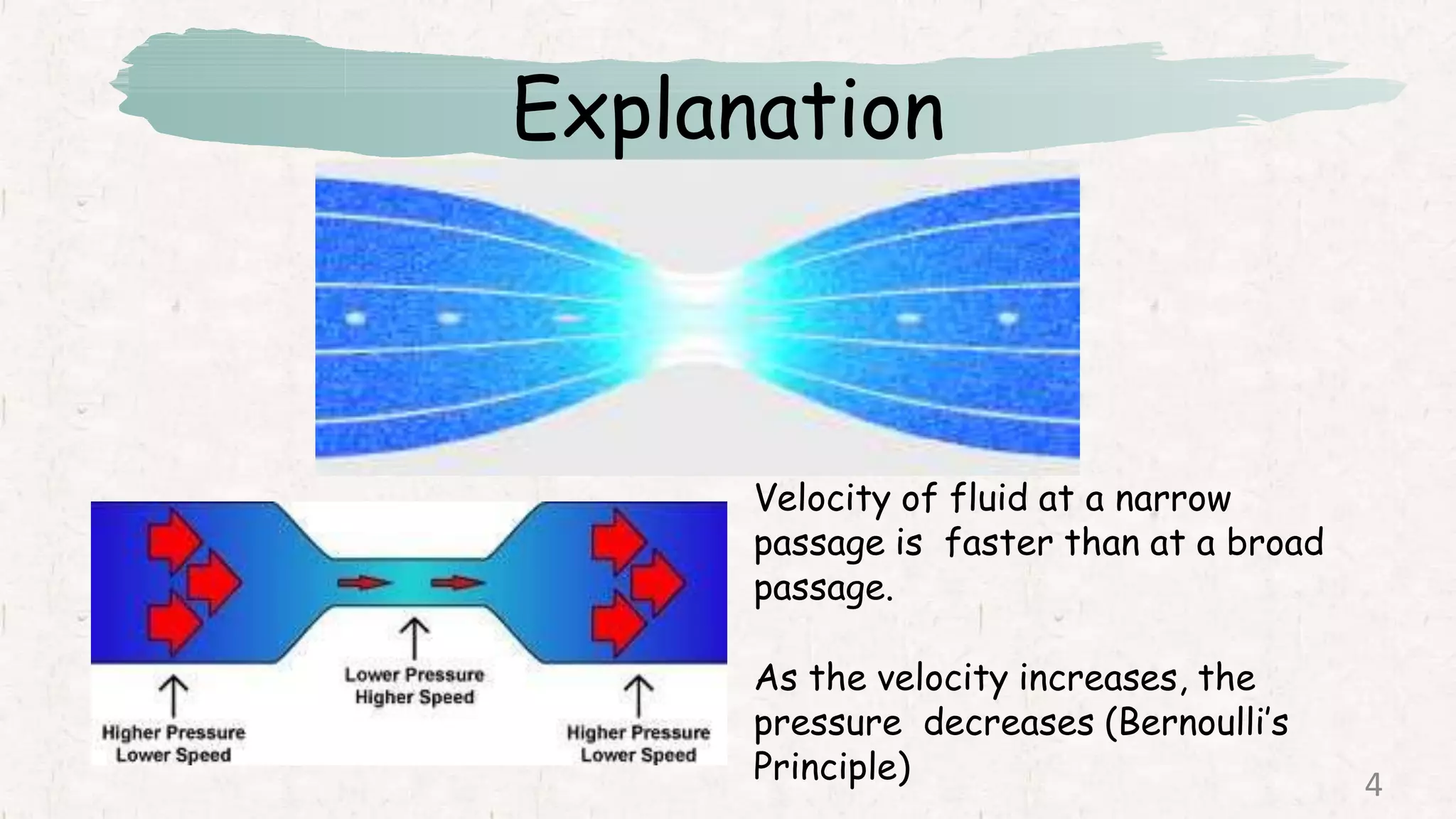 Explanation

Higher Pressure
Lower Speed

Lower Pressure
Higher Speed

Higher Pressure
Lower Speed

Velocity of fluid at a narrow passage is faster than at a broad passage.

As the velocity increases, the pressure decreases (Bernoulli's Principle)

4